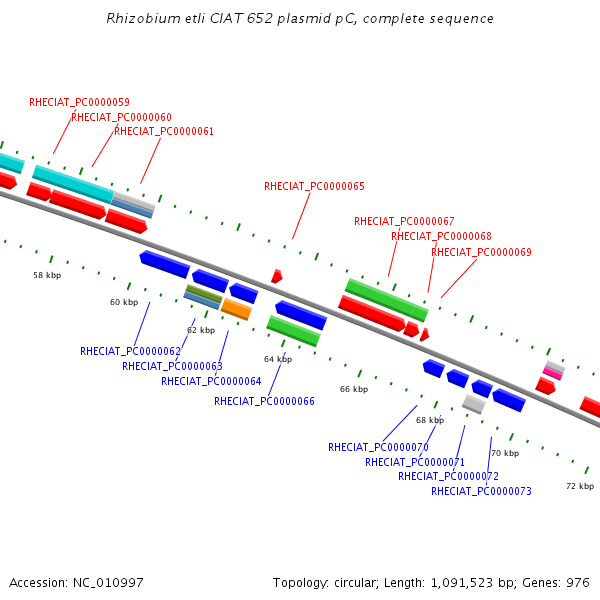 Rhizobium etli CIAT 652 plasmid pC, complete sequence

RHECIAT_PC0000059
RHECIAT_PC0000060
RHECIAT_PC0000061
RHECIAT_PC0000065
RHECIAT_PC0000067
RHECIAT_PC0000068
RHECIAT_PC0000069

58 kbp
60 kbp
62 kbp
64 kbp
66 kbp
68 kbp
70 kbp
72 kbp

RHECIAT_PC0000062
RHECIAT_PC0000063
RHECIAT_PC0000064
RHECIAT_PC0000066
RHECIAT_PC0000070
RHECIAT_PC0000071
RHECIAT_PC0000072
RHECIAT_PC0000073

Accession: NC_010997

Topology: circular; Length: 1,091,523 bp; Genes: 976